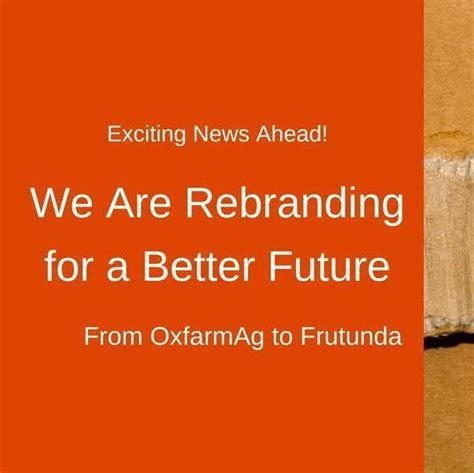 Exciting News Ahead!

We Are Rebranding for a Better Future

From OxfarmAg to Frutunda